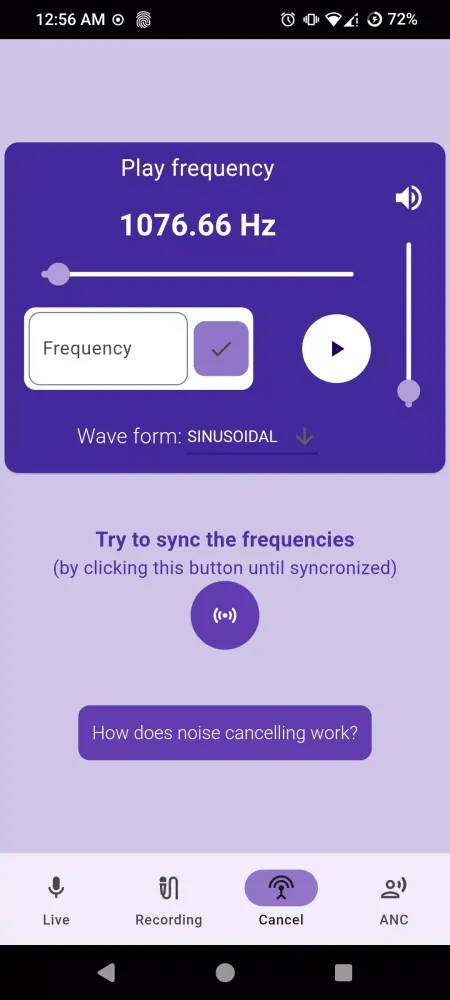 12:56 AM

72%

Play frequency

1076.66 Hz

Frequency

Wave form: SINUSOIDAL

Try to sync the frequencies
(by clicking this button until syncronized)

How does noise cancelling work?

Live
Recording
Cancel
ANC